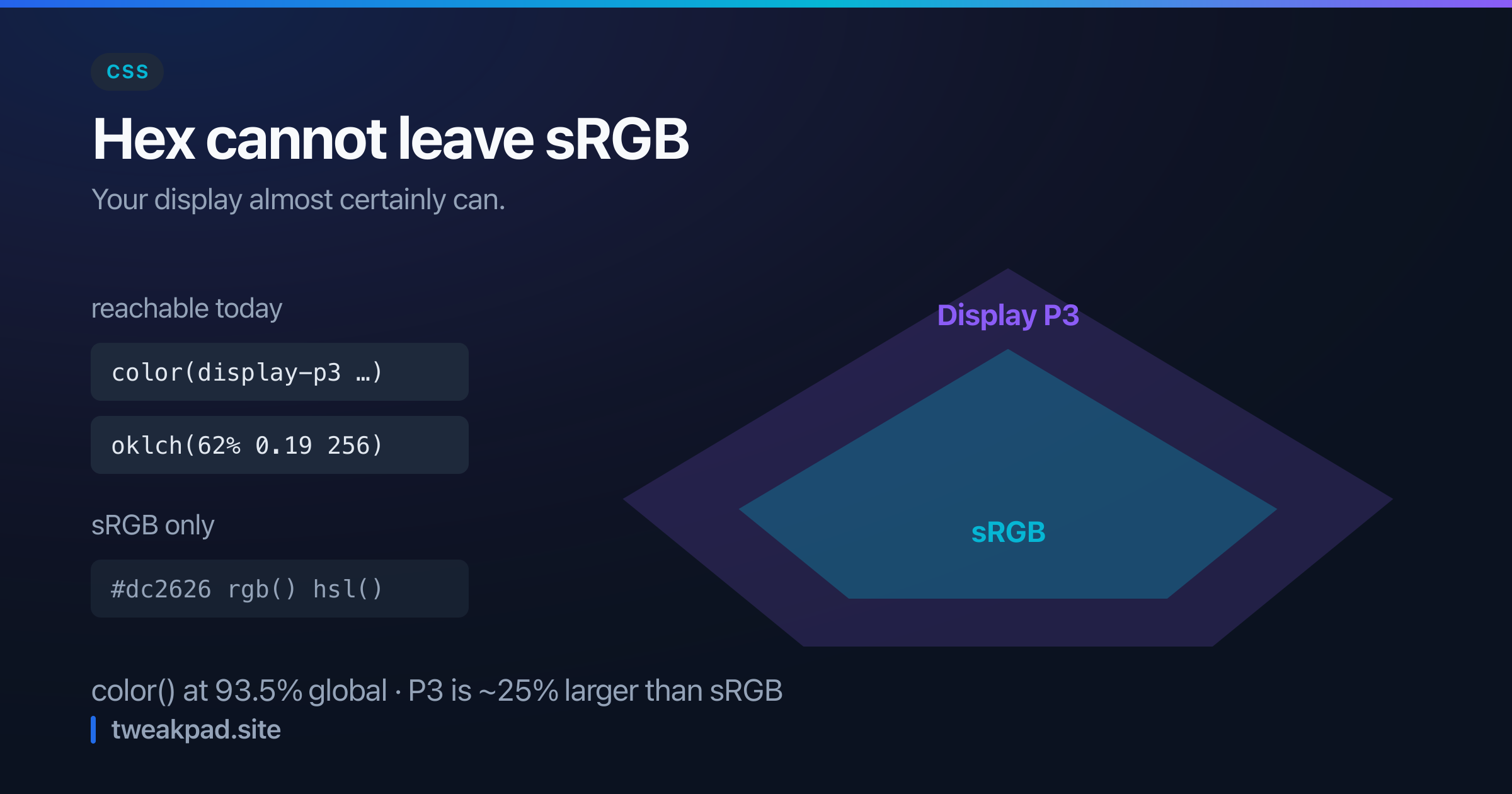 CSS

Hex cannot leave sRGB

Your display almost certainly can.

reachable today

color(display-p3 …)

oklch(62% 0.19 256)

sRGB only

#dc2626 rgb() hsl()

Display P3

sRGB

color() at 93.5% global · P3 is ~25% larger than sRGB

tweakpad.site